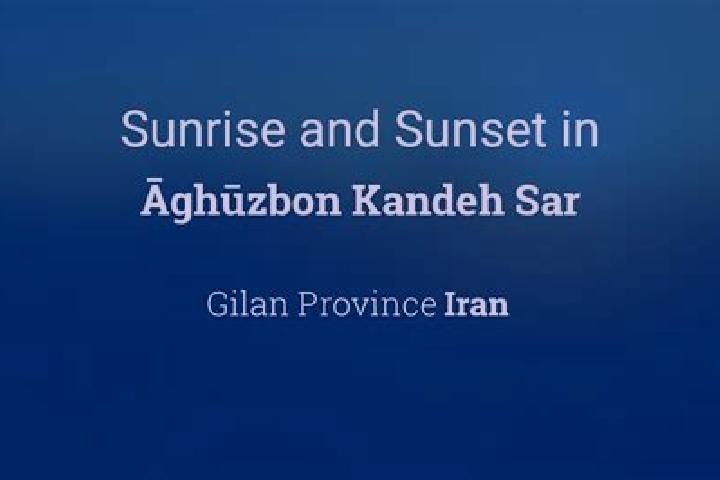 Sunrise and Sunset in
Āghūzbon Kandeh Sar

Gilan Province Iran